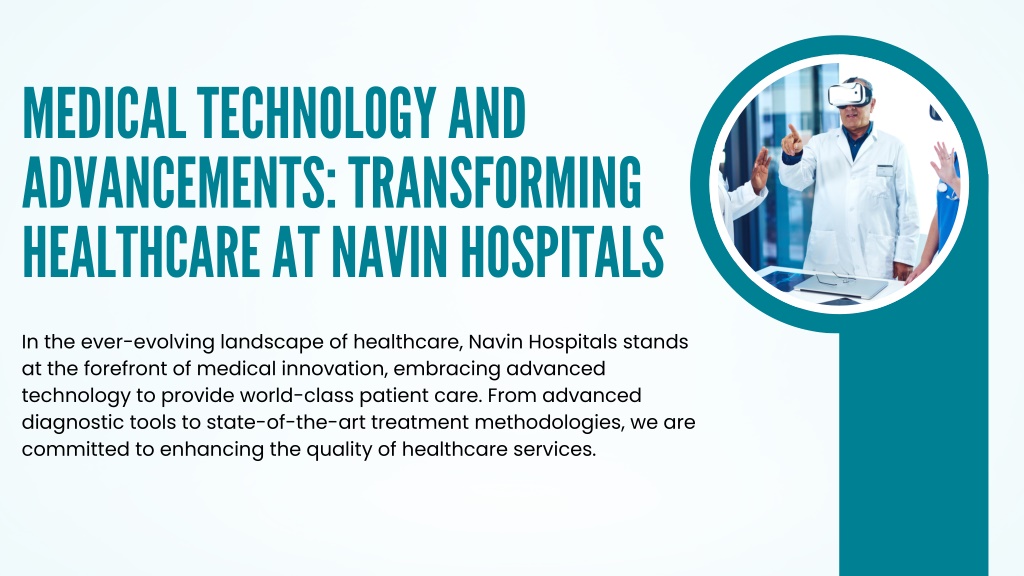 MEDICAL TECHNOLOGY AND ADVANCEMENTS: TRANSFORMING HEALTHCARE AT NAVIN HOSPITALS

In the ever-evolving landscape of healthcare, Navin Hospitals stands at the forefront of medical innovation, embracing advanced technology to provide world-class patient care. From advanced diagnostic tools to state-of-the-art treatment methodologies, we are committed to enhancing the quality of healthcare services.